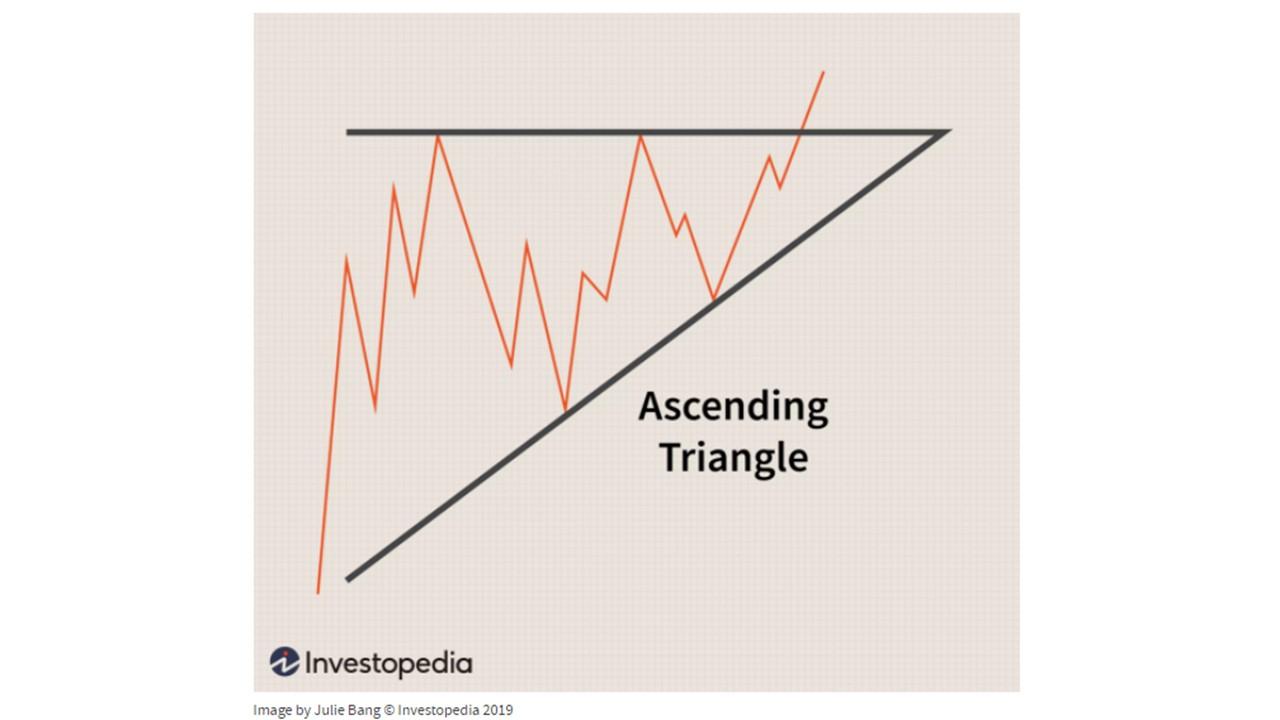 Ascending Triangle

Investopedia

Image by Julie Bang © Investopedia 2019